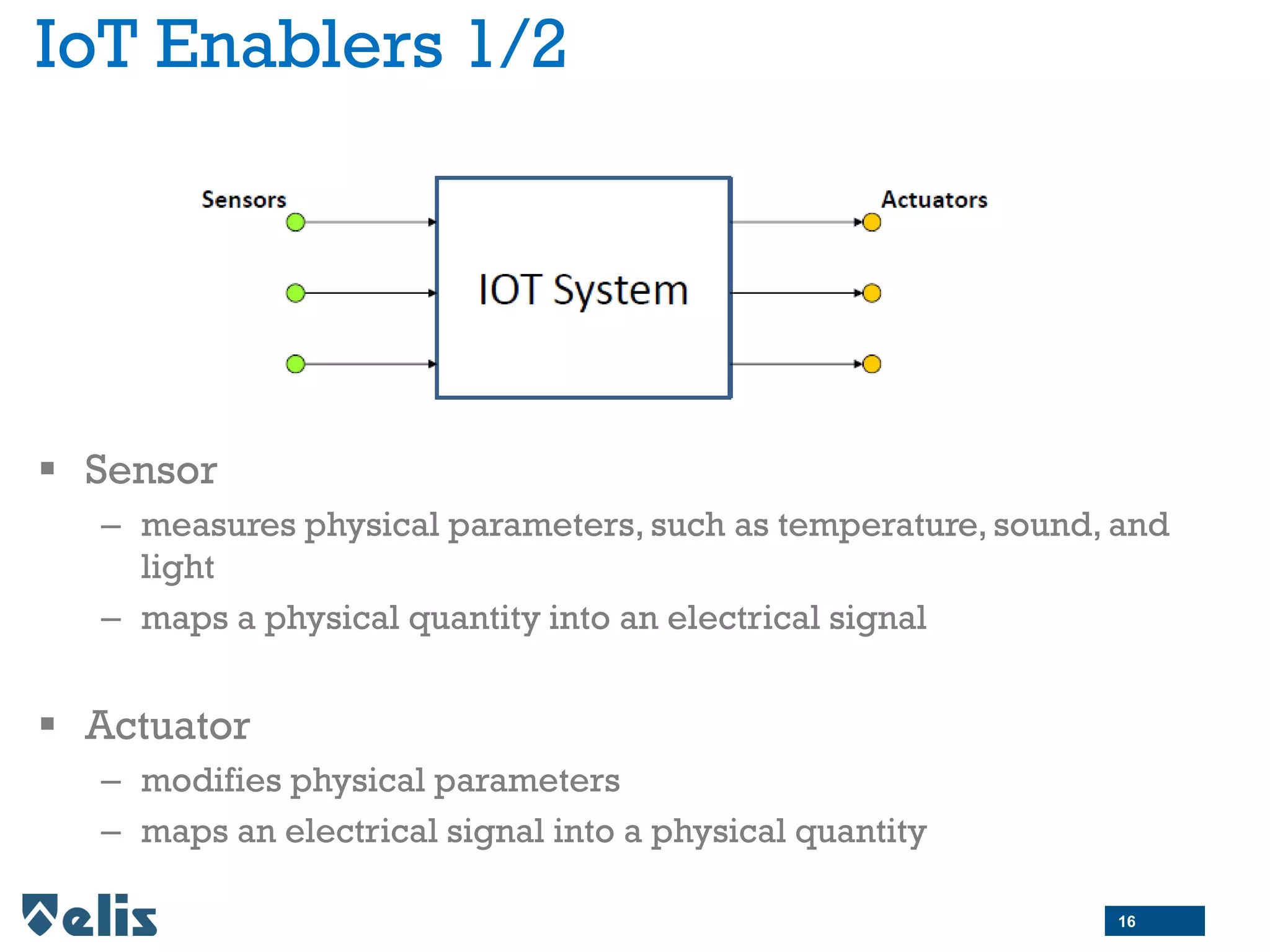 IoT Enablers 1/2

Sensors

IOT System

Actuators

▪ Sensor

– measures physical parameters, such as temperature, sound, and light

– maps a physical quantity into an electrical signal

▪ Actuator

– modifies physical parameters

– maps an electrical signal into a physical quantity

elis

16